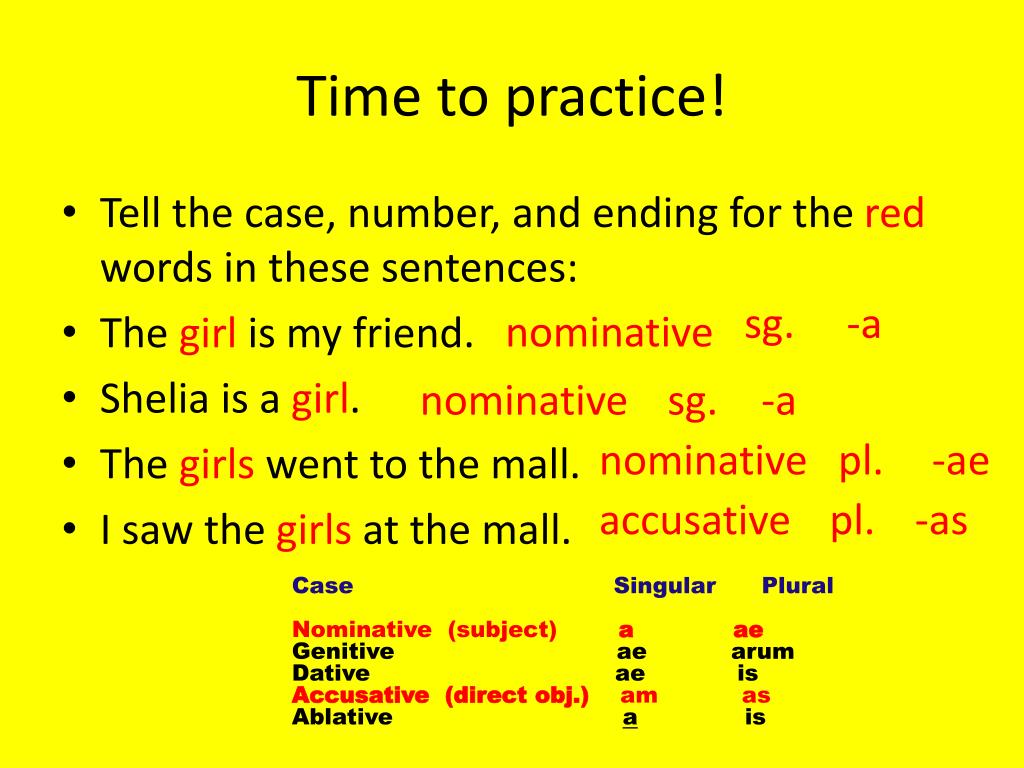 Time to practice!

• Tell the case, number, and ending for the red words in these sentences:
• The girl is my friend. nominative sg. -a
• Shelia is a girl. nominative sg. -a
• The girls went to the mall. nominative pl. -ae
• I saw the girls at the mall. accusative pl. -as

| Case | Singular | Plural |
|---|---|---|
| Nominative (subject) | a | ae |
| Genitive | ae | arum |
| Dative | ae | is |
| Accusative (direct obj.) | am | as |
| Ablative | a | is |